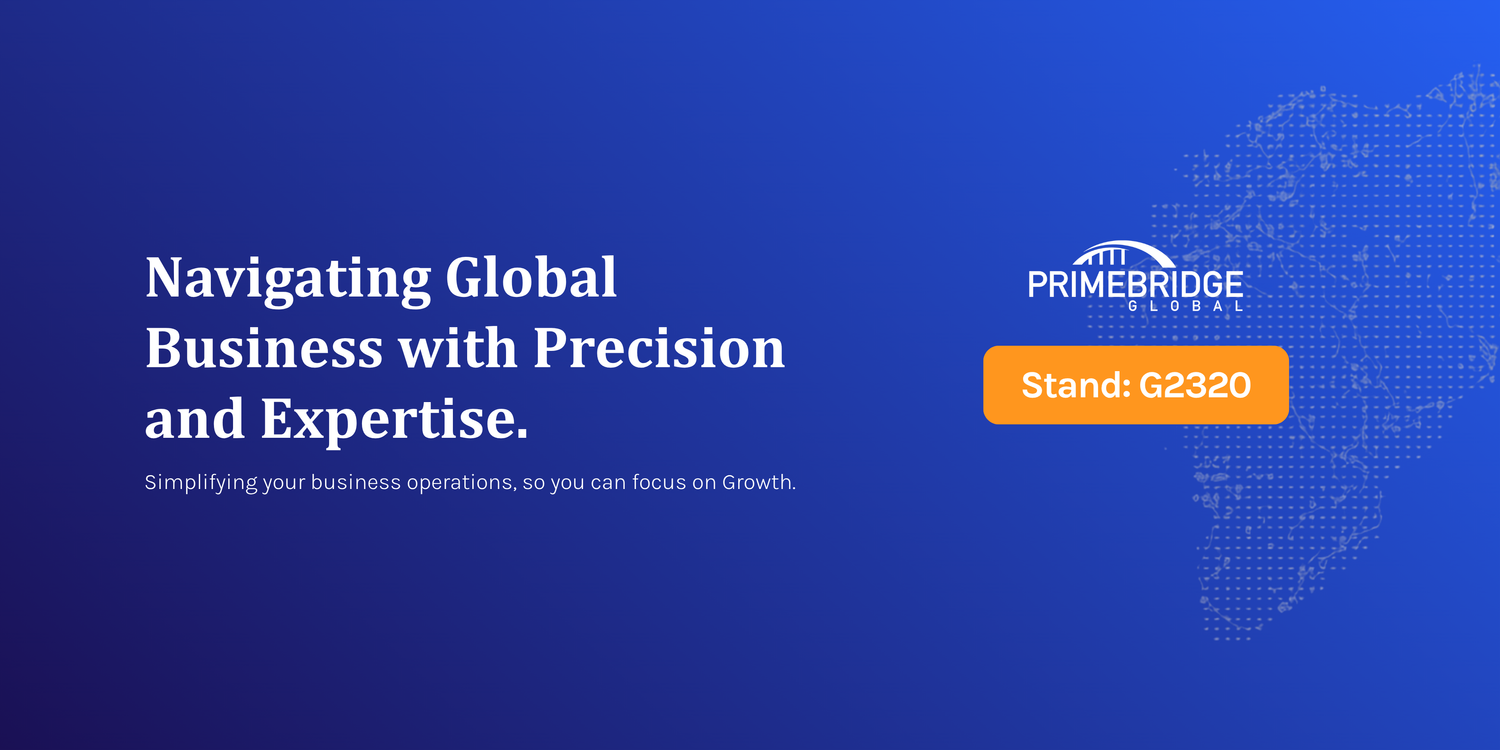 Navigating Global Business with Precision and Expertise.

Simplifying your business operations, so you can focus on Growth.

PRIMEBRIDGE
GLOBAL

Stand: G2320